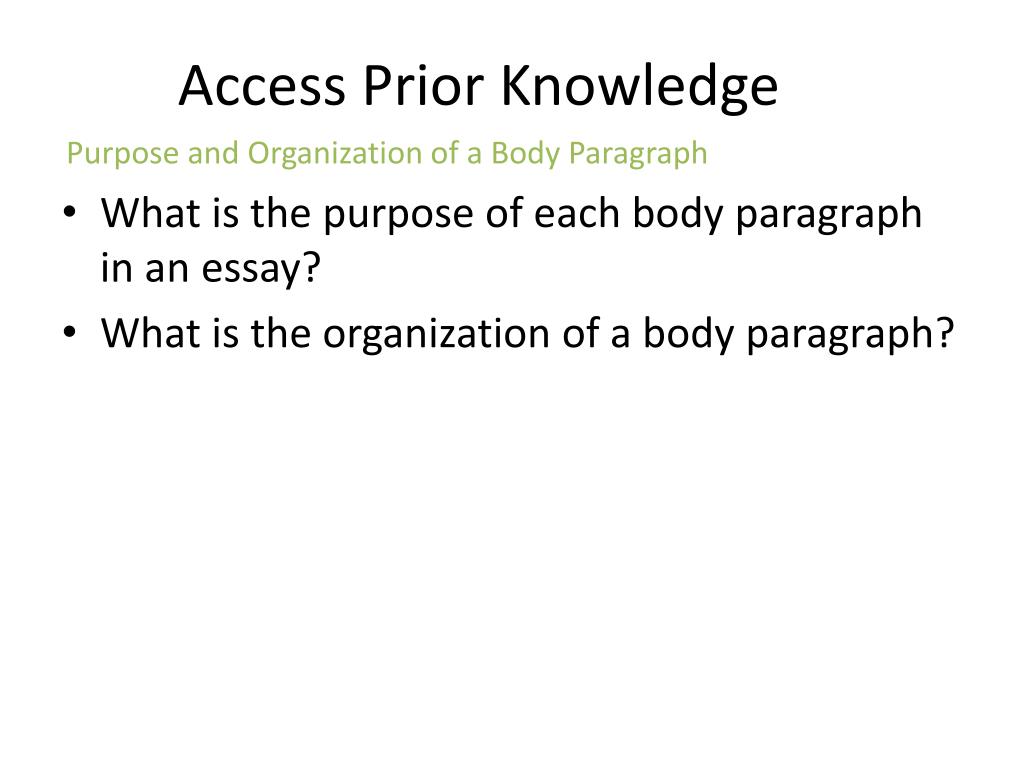 Access Prior Knowledge

Purpose and Organization of a Body Paragraph

• What is the purpose of each body paragraph in an essay?
• What is the organization of a body paragraph?